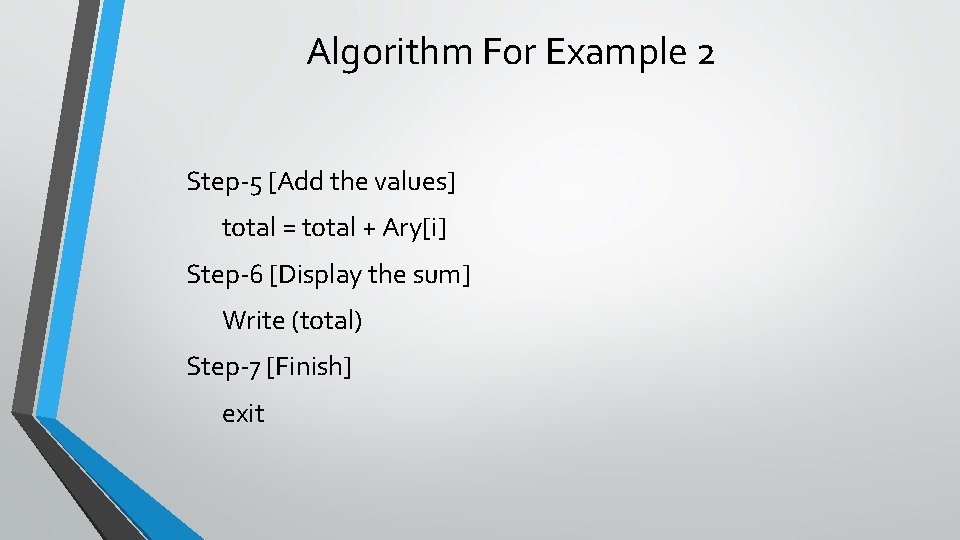 Algorithm For Example 2

Step-5 [Add the values]

total = total + Ary[i]

Step-6 [Display the sum]

Write (total)

Step-7 [Finish]

exit